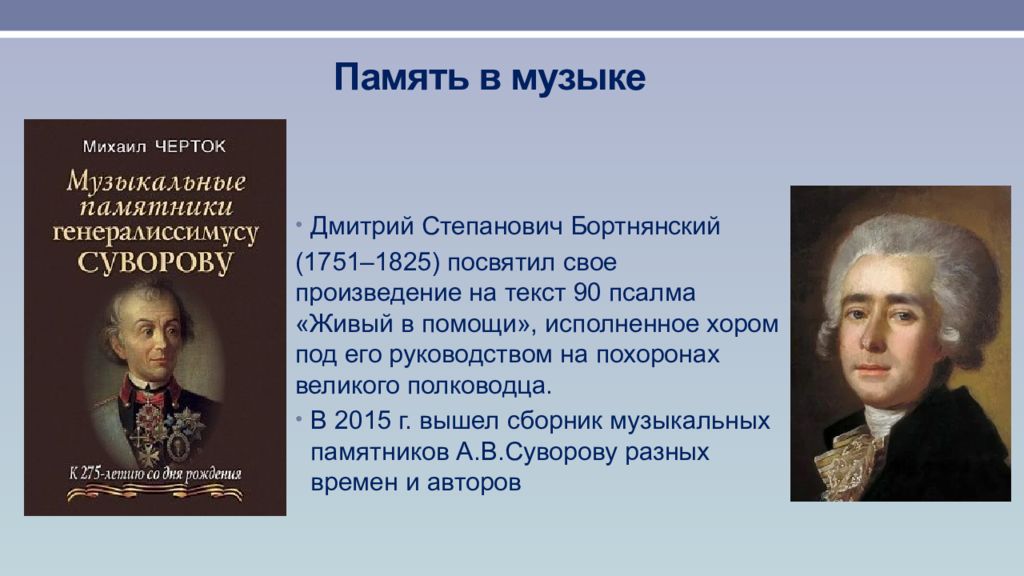 Память в музыке

Михаил ЧЕРТОК

Музыкальные памятники генералиссимусу СУВОРОВУ

К 275-летию со дня рождения

• Дмитрий Степанович Бортнянский (1751–1825) посвятил свое произведение на текст 90 псалма «Живый в помощи», исполненное хором под его руководством на похоронах великого полководца.

• В 2015 г. вышел сборник музыкальных памятников А.В.Суворову разных времен и авторов